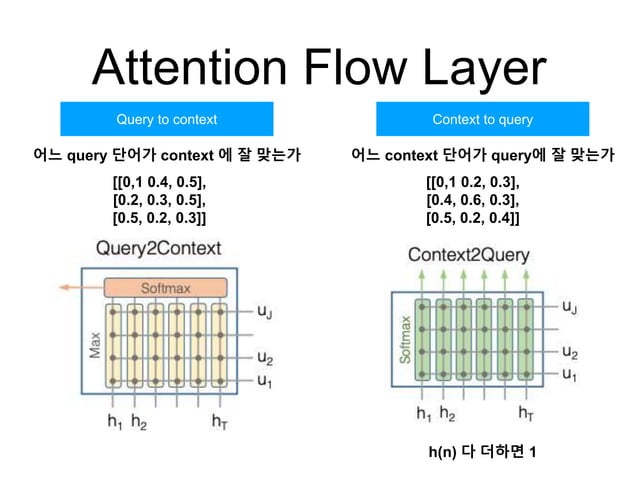 Attention Flow Layer

Query to context

어느 query 단어가 context 에 잘 맞는가

[[0,1 0.4, 0.5],
[0.2, 0.3, 0.5],
[0.5, 0.2, 0.3]]

Query2Context

Softmax

Max

$u_J$

$u_2$

$u_1$

$h_1$ $h_2$ $h_T$

Context to query

어느 context 단어가 query에 잘 맞는가

[[0,1 0.2, 0.3],
[0.4, 0.6, 0.3],
[0.5, 0.2, 0.4]]

Context2Query

Softmax

$u_J$

$u_2$

$u_1$

$h_1$ $h_2$ $h_T$

h(n) 다 더하면 1